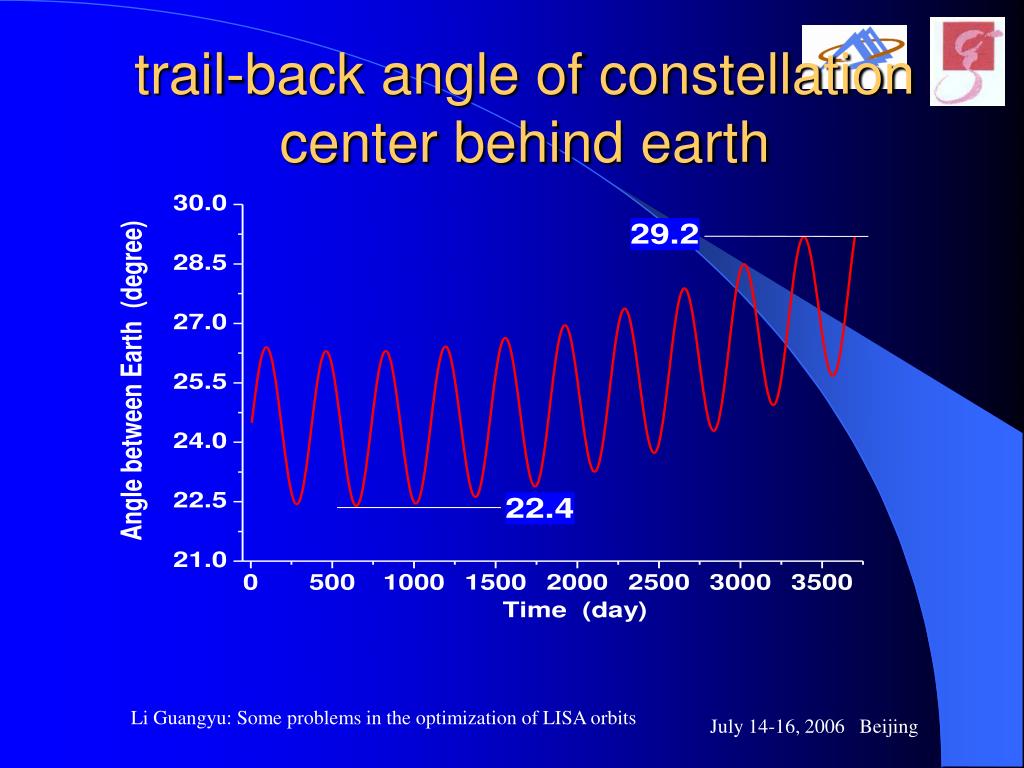 trail-back angle of constellation center behind earth

Angle between Earth (degree)

30.0
28.5
27.0
25.5
24.0
22.5
21.0

29.2
22.4

0 500 1000 1500 2000 2500 3000 3500
Time (day)

Li Guangyu: Some problems in the optimization of LISA orbits

July 14-16, 2006 Beijing